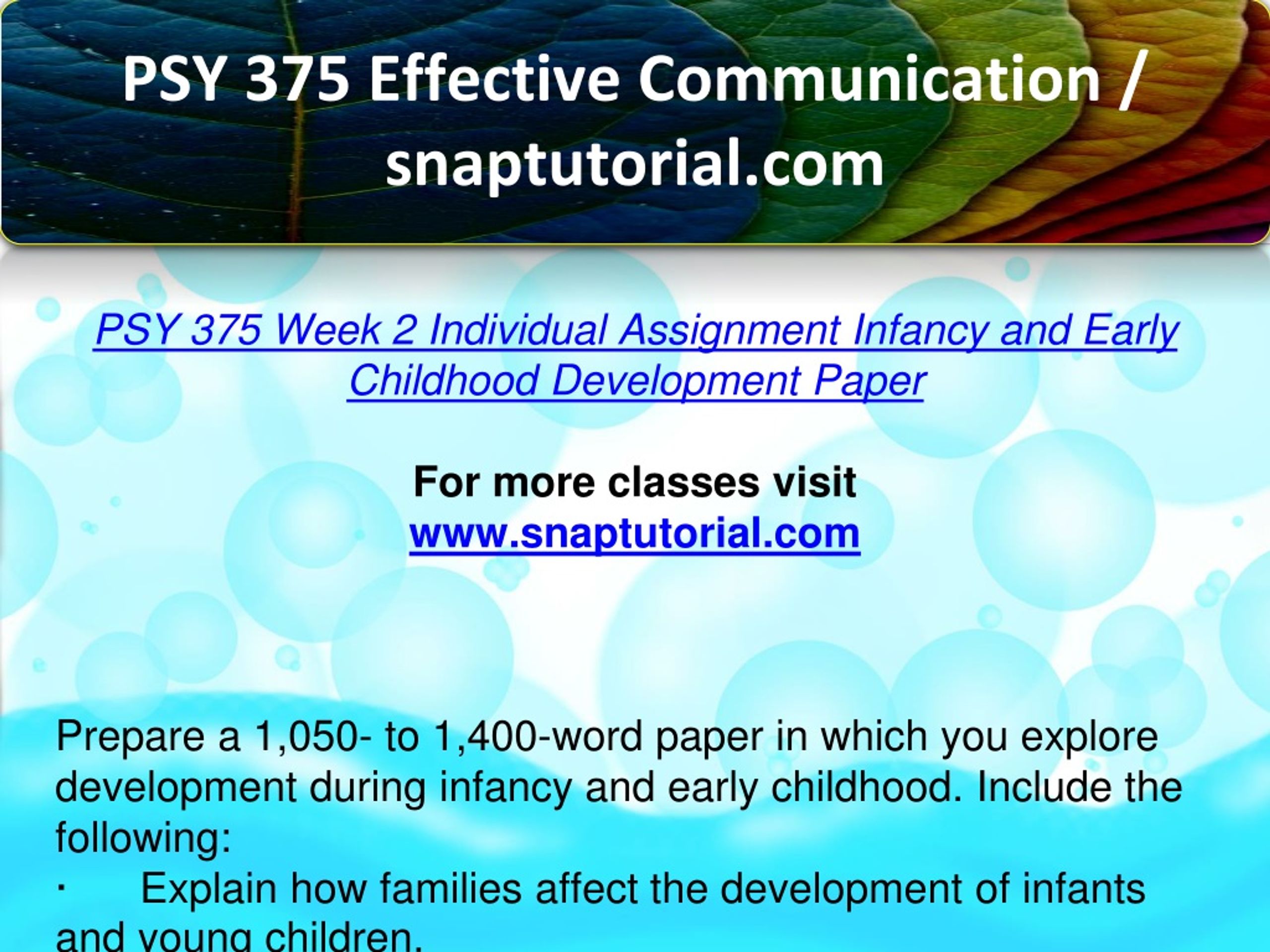 PSY 375 Effective Communication / snaptutorial.com

PSY 375 Week 2 Individual Assignment Infancy and Early Childhood Development Paper

For more classes visit
www.snaptutorial.com

Prepare a 1,050- to 1,400-word paper in which you explore development during infancy and early childhood. Include the following:
· Explain how families affect the development of infants and young children.